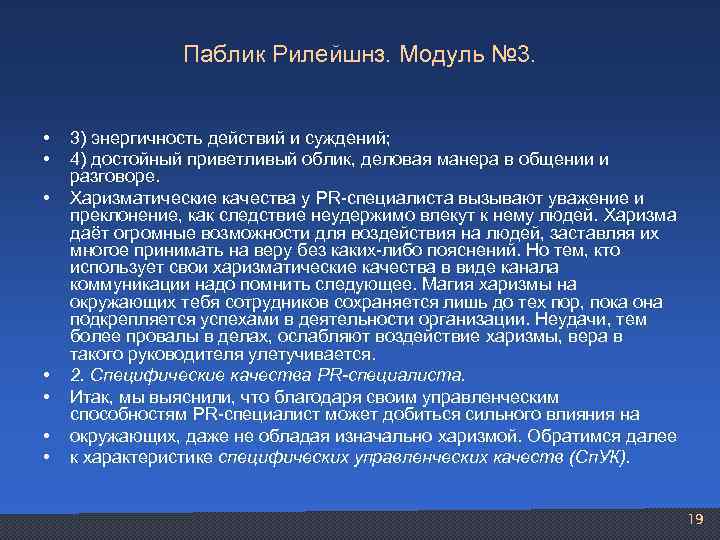 Паблик Рилейшнз. Модуль №3.

• 3) энергичность действий и суждений;
• 4) достойный приветливый облик, деловая манера в общении и разговоре.
• Харизматические качества у PR-специалиста вызывают уважение и преклонение, как следствие неудержимо влекут к нему людей. Харизма даёт огромные возможности для воздействия на людей, заставляя их многое принимать на веру без каких-либо пояснений. Но тем, кто использует свои харизматические качества в виде канала коммуникации надо помнить следующее. Магия харизмы на окружающих тебя сотрудников сохраняется лишь до тех пор, пока она подкрепляется успехами в деятельности организации. Неудачи, тем более провалы в делах, ослабляют воздействие харизмы, вера в такого руководителя улетучивается.
• 2. Специфические качества PR-специалиста.
• Итак, мы выяснили, что благодаря своим управленческим способностям PR-специалист может добиться сильного влияния на
• окружающих, даже не обладая изначально харизмой. Обратимся далее
• к характеристике специфических управленческих качеств (СпУК).

19